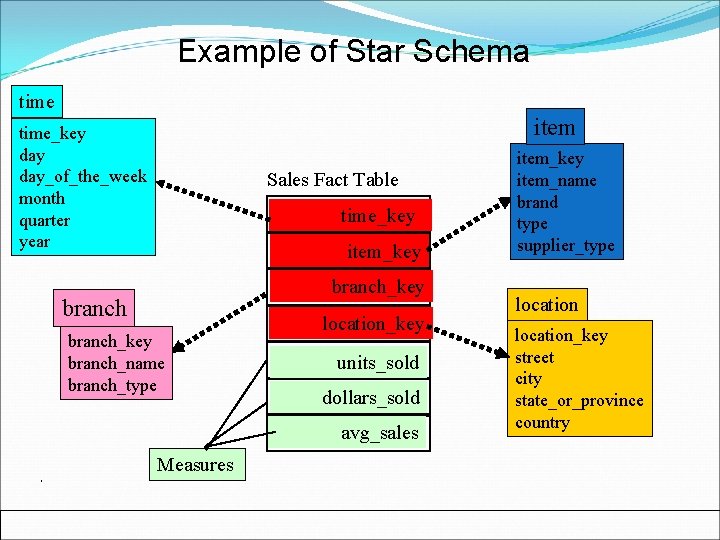 Example of Star Schema

time
time_key
day
day_of_the_week
month
quarter
year

Sales Fact Table
time_key
item_key
branch_key
location_key
units_sold
dollars_sold
avg_sales

item
item_key
item_name
brand
type
supplier_type

branch
branch_key
branch_name
branch_type

location
location_key
street
city
state_or_province
country

Measures